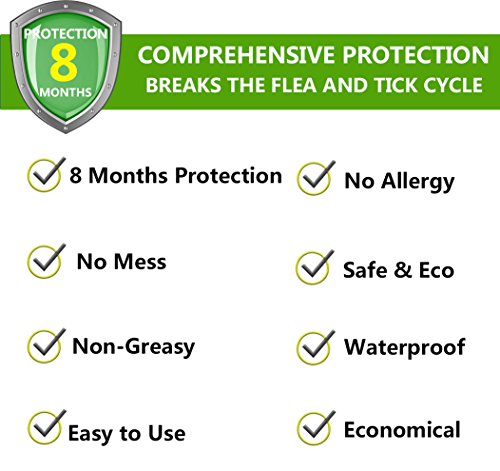 PROTECTION
8
MONTHS

COMPREHENSIVE PROTECTION
BREAKS THE FLEA AND TICK CYCLE

8 Months Protection

No Mess

Non-Greasy

Easy to Use

No Allergy

Safe & Eco

Waterproof

Economical